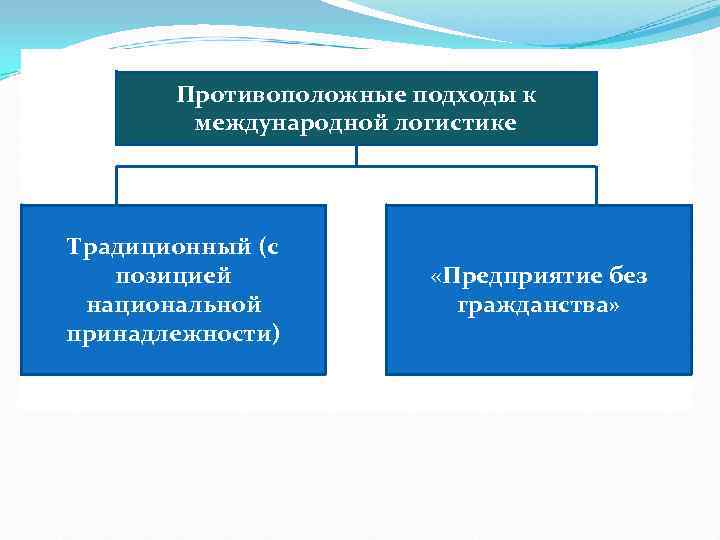 Противоположные подходы к международной логистике

Традиционный (с позицией национальной принадлежности)

«Предприятие без гражданства»